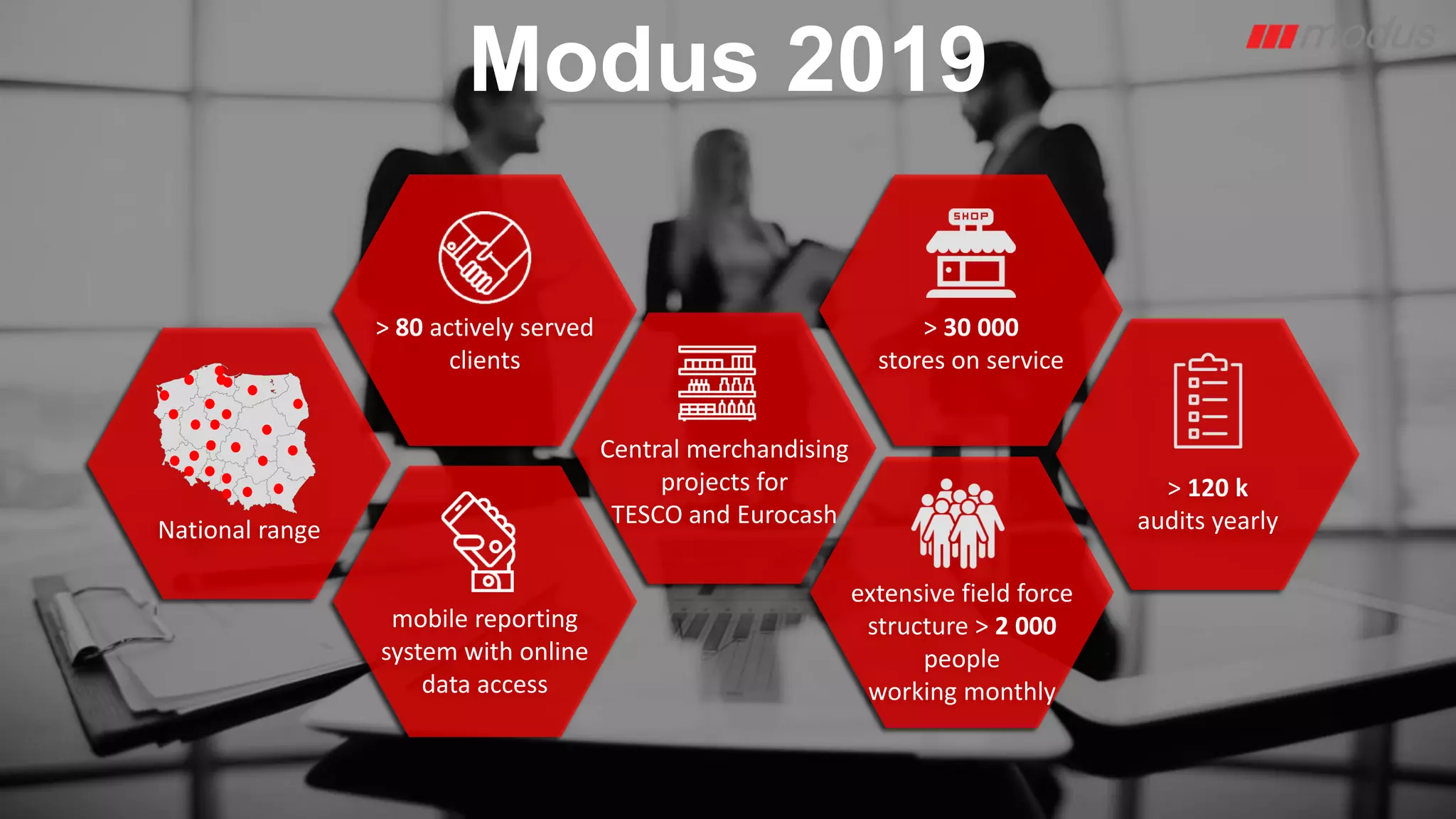 Modus 2019

modus

National range

> 80 actively served clients

mobile reporting system with online data access

Central merchandising projects for TESCO and Eurocash

SHOP

> 30 000 stores on service

extensive field force structure > 2 000 people working monthly

> 120 k audits yearly